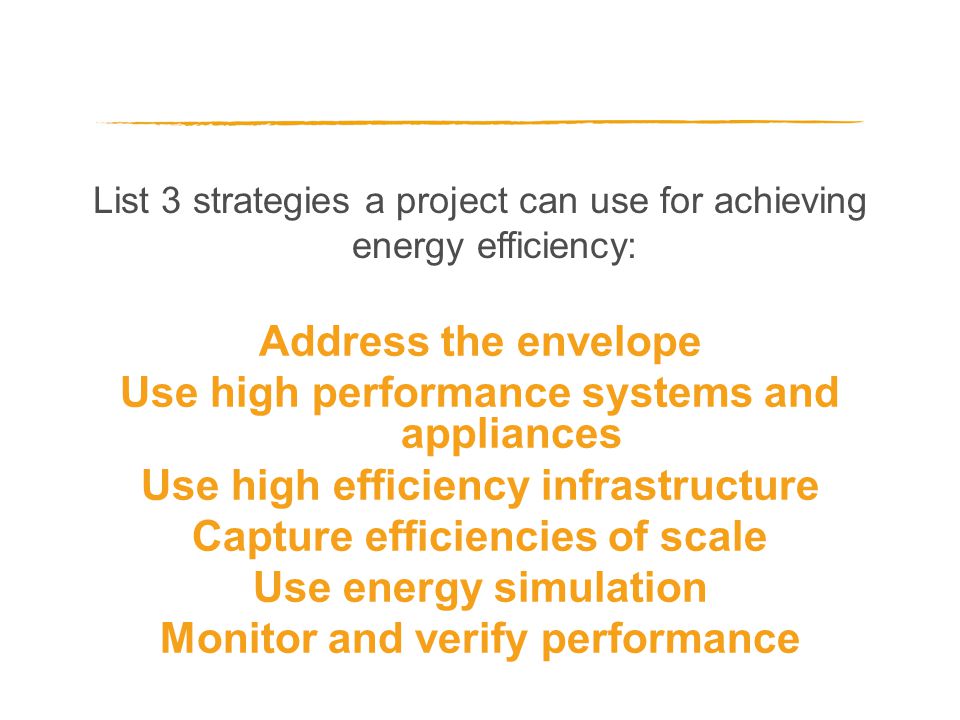 List 3 strategies a project can use for achieving energy efficiency:

Address the envelope
Use high performance systems and appliances
Use high efficiency infrastructure
Capture efficiencies of scale
Use energy simulation
Monitor and verify performance